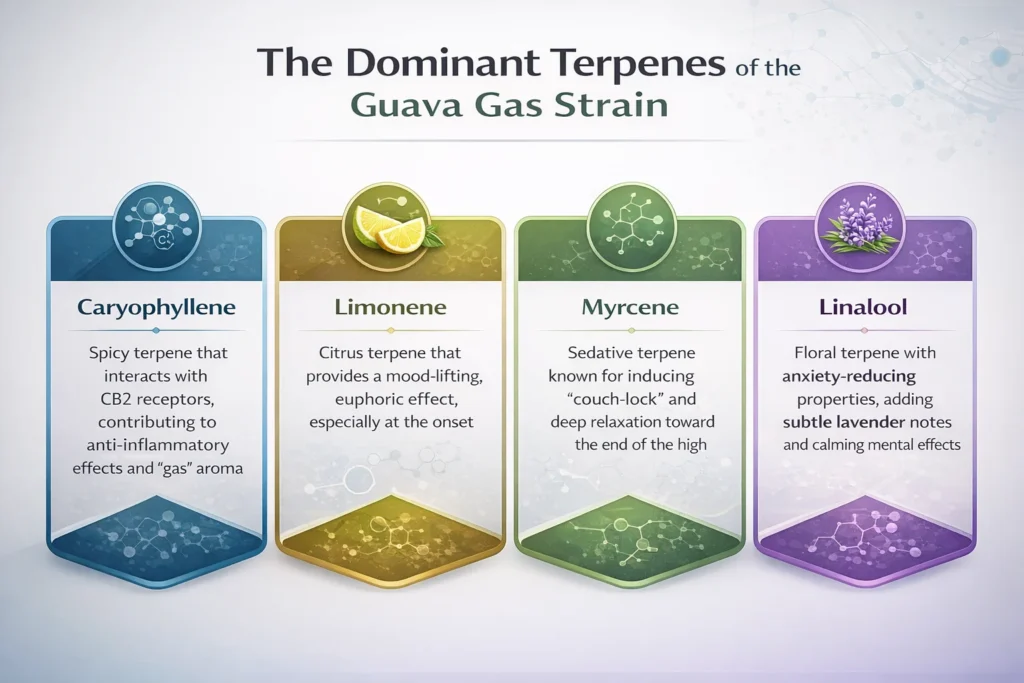 The Dominant Terpenes of the Guava Gas Strain

Caryophyllene

Spicy terpene that interacts with CB2 receptors, contributing to anti-inflammatory effects and "gas" aroma

Limonene

Citrus terpene that provides a mood-lifting, euphoric effect, especially at the onset

Myrcene

Sedative terpene known for inducing "couch-lock" and deep relaxation toward the end of the high

Linalool

Floral terpene with anxiety-reducing properties, adding subtle lavender notes and calming mental effects